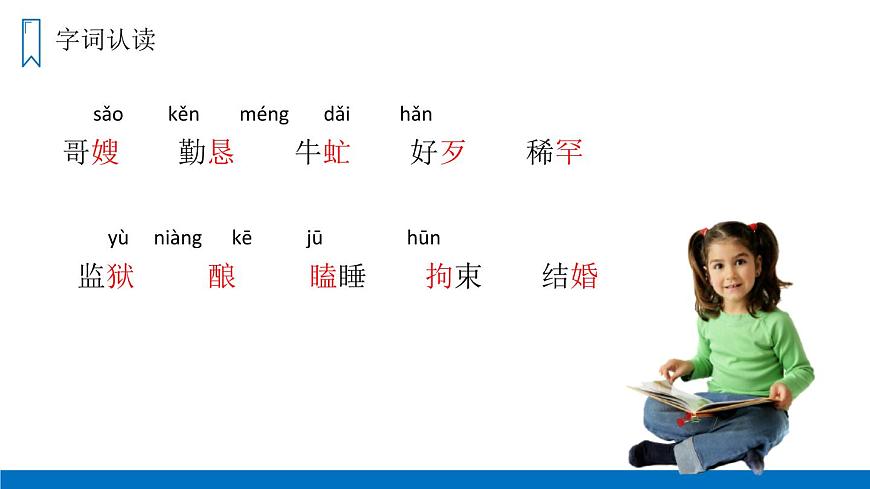 字词认读

sǎo kěn méng dǎi hǎn
哥嫂 勤恳 牛虻 好歹 稀罕

yù niàng kē jū hūn
监狱 酿 瞌睡 拘束 结婚